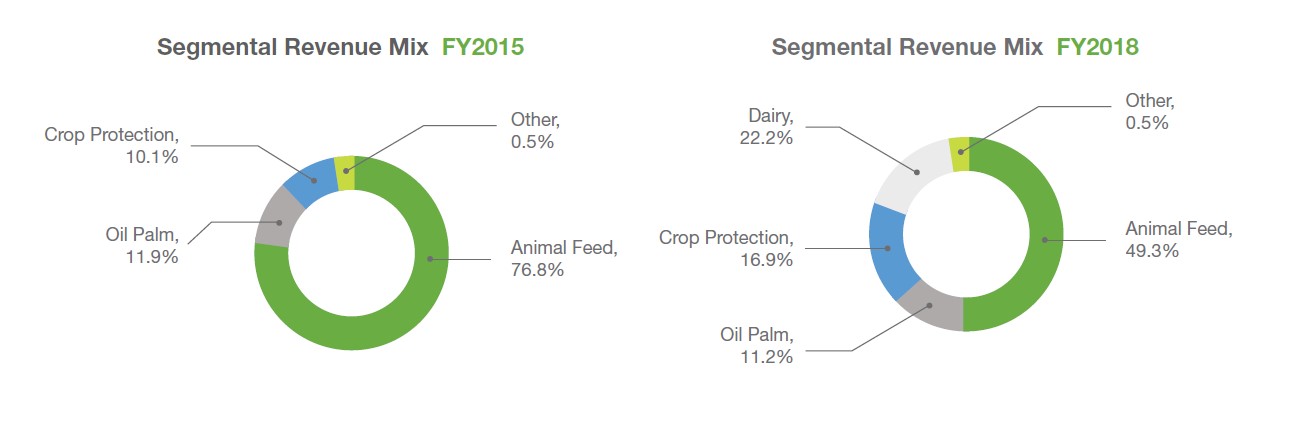 Segmental Revenue Mix FY2015

Crop Protection, 10.1%

Other, 0.5%

Oil Palm, 11.9%

Animal Feed, 76.8%

Segmental Revenue Mix FY2018

Dairy, 22.2%

Other, 0.5%

Crop Protection, 16.9%

Animal Feed, 49.3%

Oil Palm, 11.2%